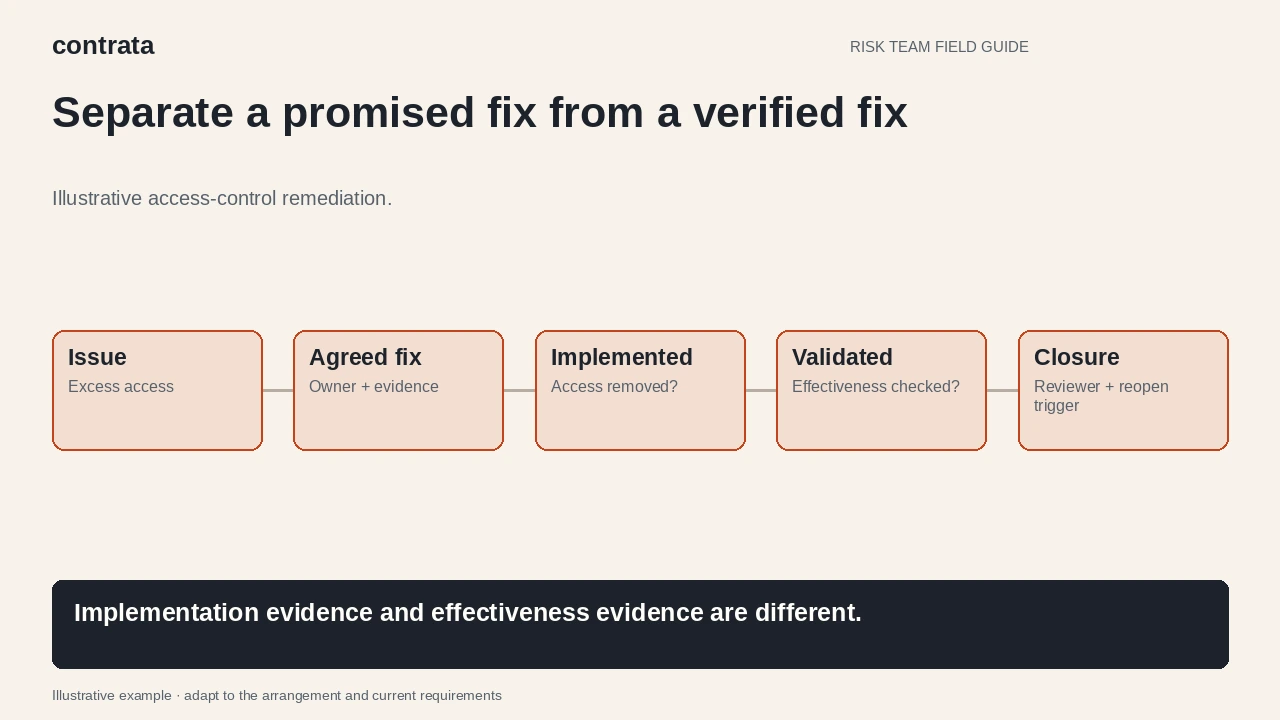 contrata

RISK TEAM FIELD GUIDE

Separate a promised fix from a verified fix

Illustrative access-control remediation.

Issue
Excess access

Agreed fix
Owner + evidence

Implemented
Access removed?

Validated
Effectiveness checked?

Closure
Reviewer + reopen trigger

Implementation evidence and effectiveness evidence are different.

Illustrative example · adapt to the arrangement and current requirements